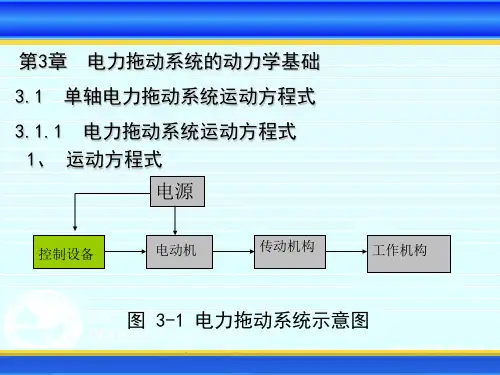 第3章　电力拖动系统的动力学基础

3.1　单轴电力拖动系统运动方程式

3.1.1　电力拖动系统运动方程式

1、　运动方程式

电源

控制设备

电动机

传动机构

工作机构

图 3-1 电力拖动系统示意图